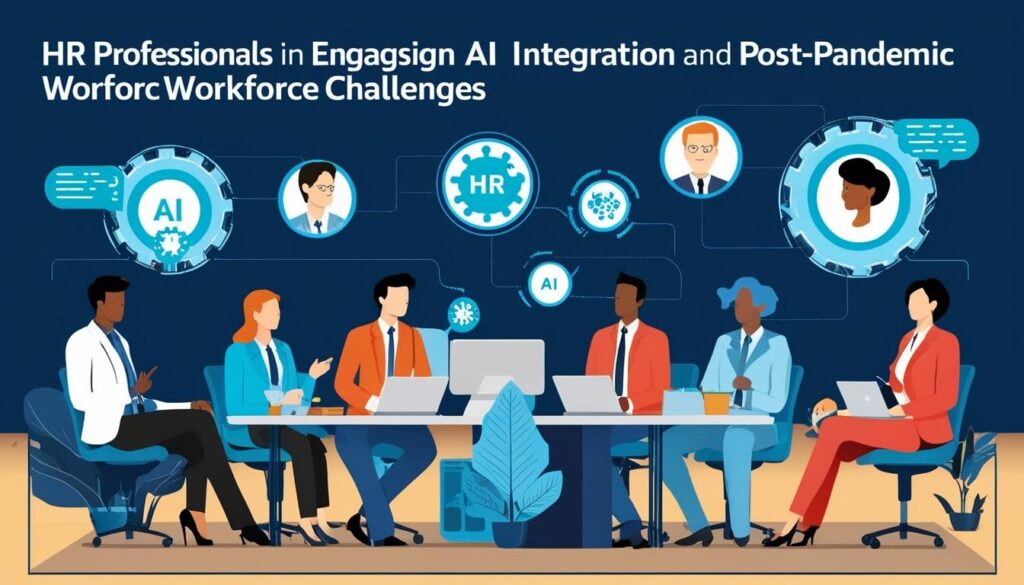 HR Professionals in Engagsign AI Integration and Post-Pandemic Worforc Workforce Challenges

AI

HR

AI